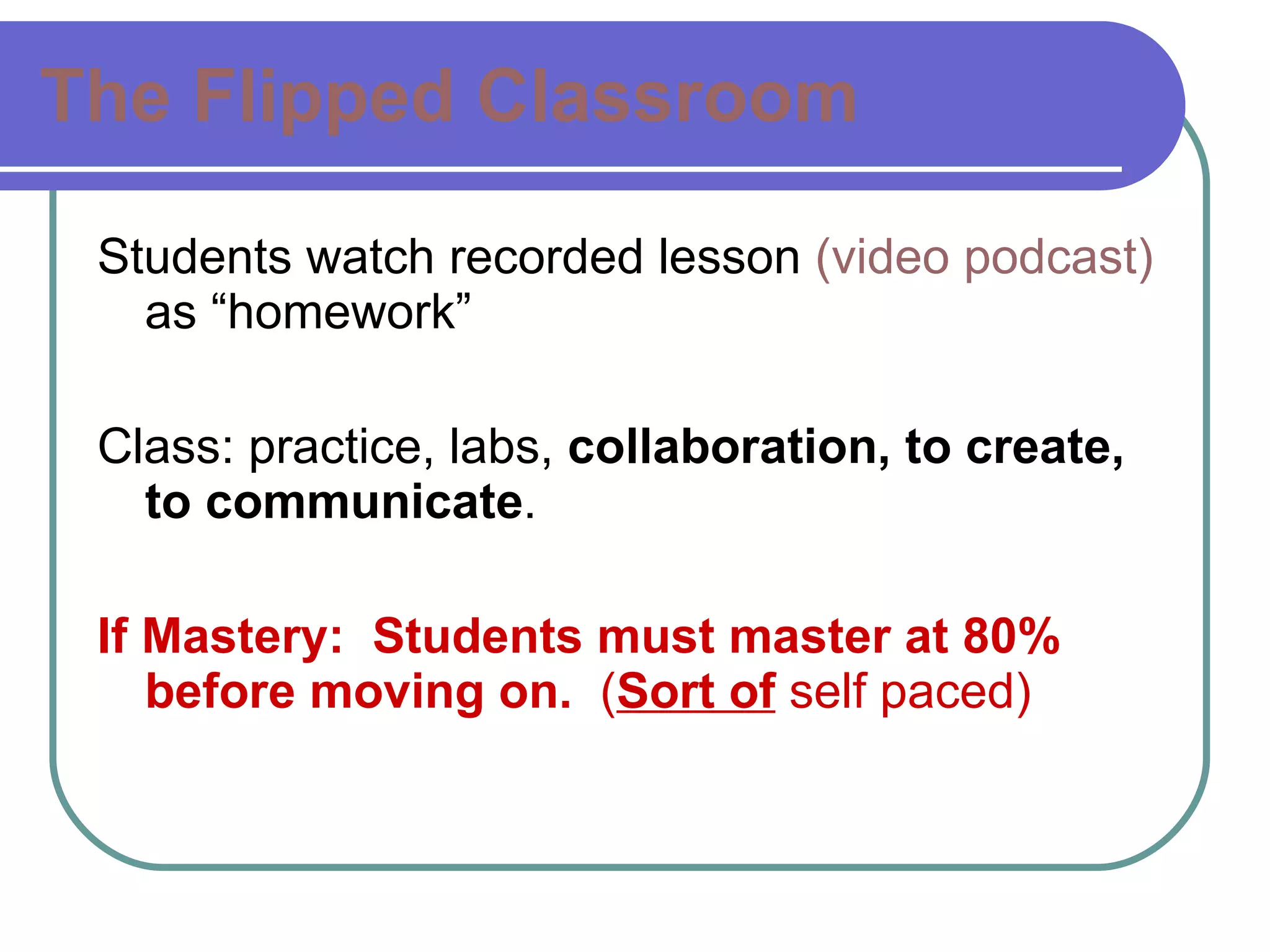 The Flipped Classroom

Students watch recorded lesson (video podcast) as “homework”

Class: practice, labs, collaboration, to create, to communicate.

If Mastery: Students must master at 80% before moving on. (Sort of self paced)